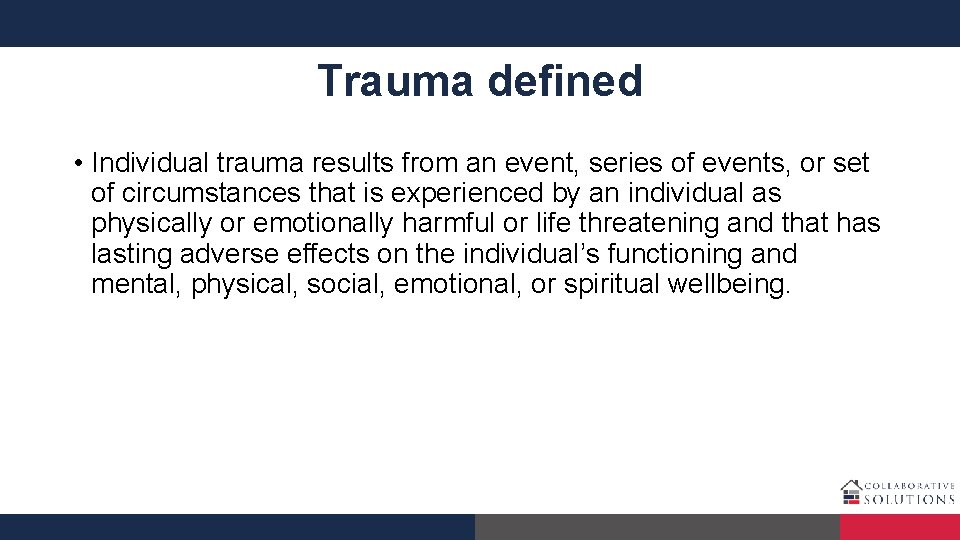 Trauma defined

• Individual trauma results from an event, series of events, or set of circumstances that is experienced by an individual as physically or emotionally harmful or life threatening and that has lasting adverse effects on the individual's functioning and mental, physical, social, emotional, or spiritual wellbeing.

COLLABORATIVE SOLUTIONS